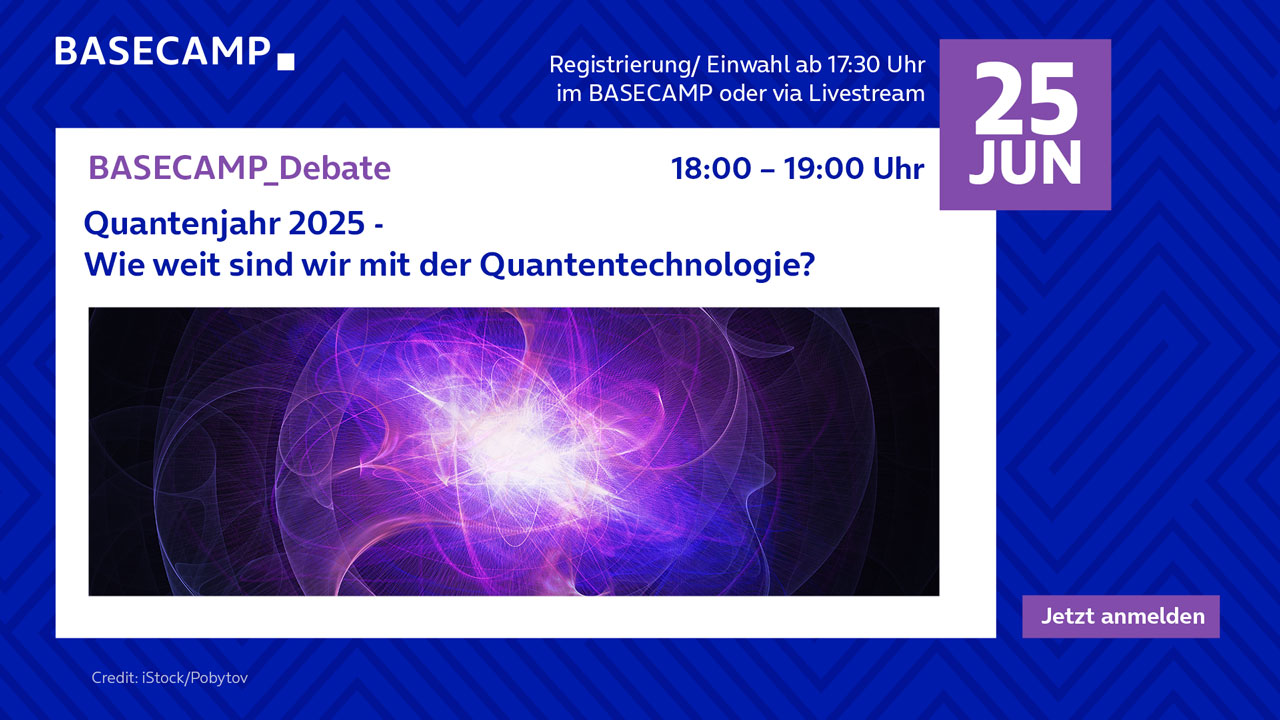 BASECAMP

Registrierung/ Einwahl ab 17:30 Uhr
im BASECAMP oder via Livestream

25
JUN

BASECAMP_Debate

18:00 – 19:00 Uhr

Quantenjahr 2025 -
Wie weit sind wir mit der Quantentechnologie?

Jetzt anmelden

Credit: iStock/Pobytov